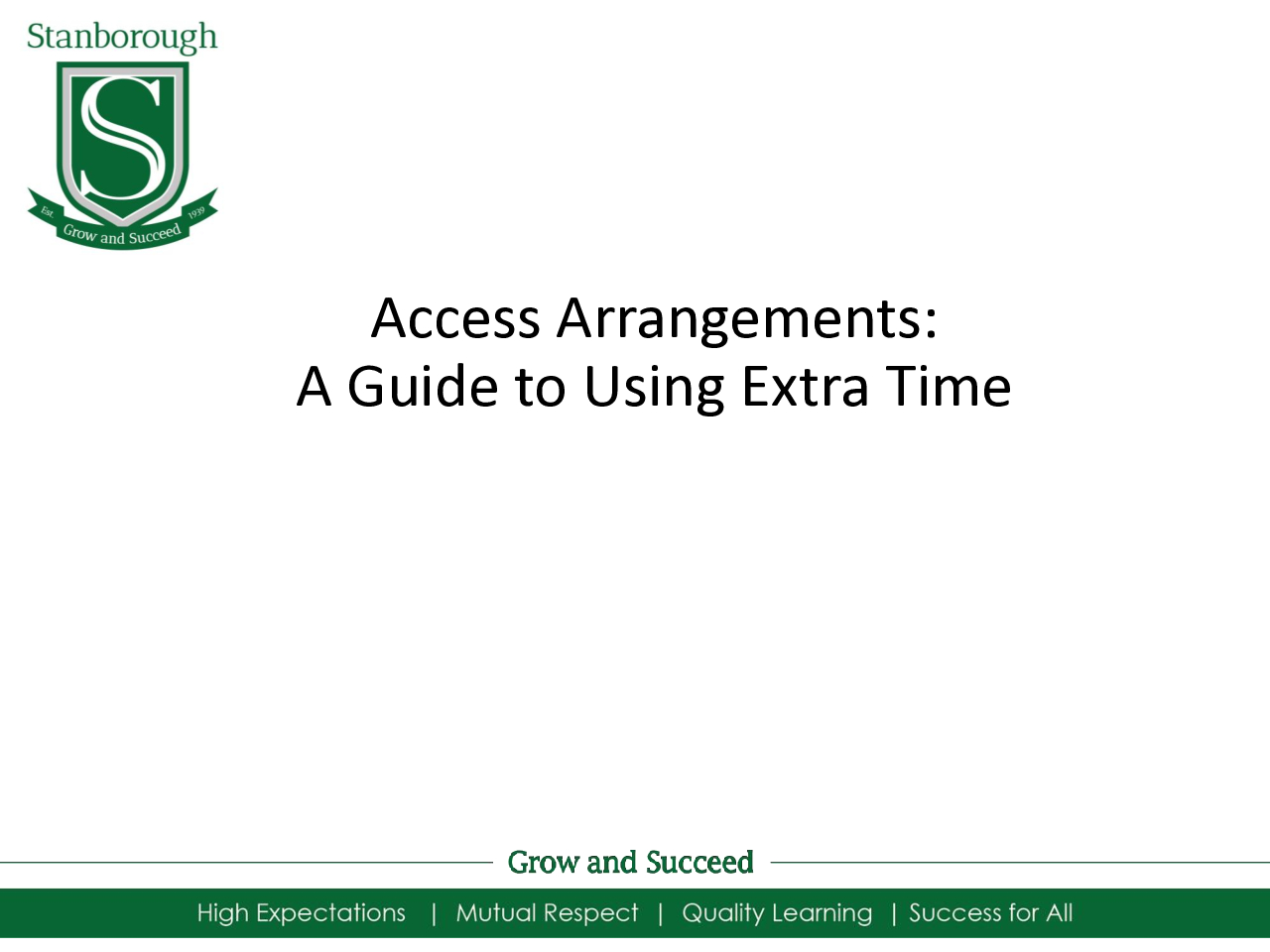 Stanborough

S

Est. Grow and Succeed 1939

Access Arrangements:
A Guide to Using Extra Time

Grow and Succeed

High Expectations | Mutual Respect | Quality Learning | Success for All